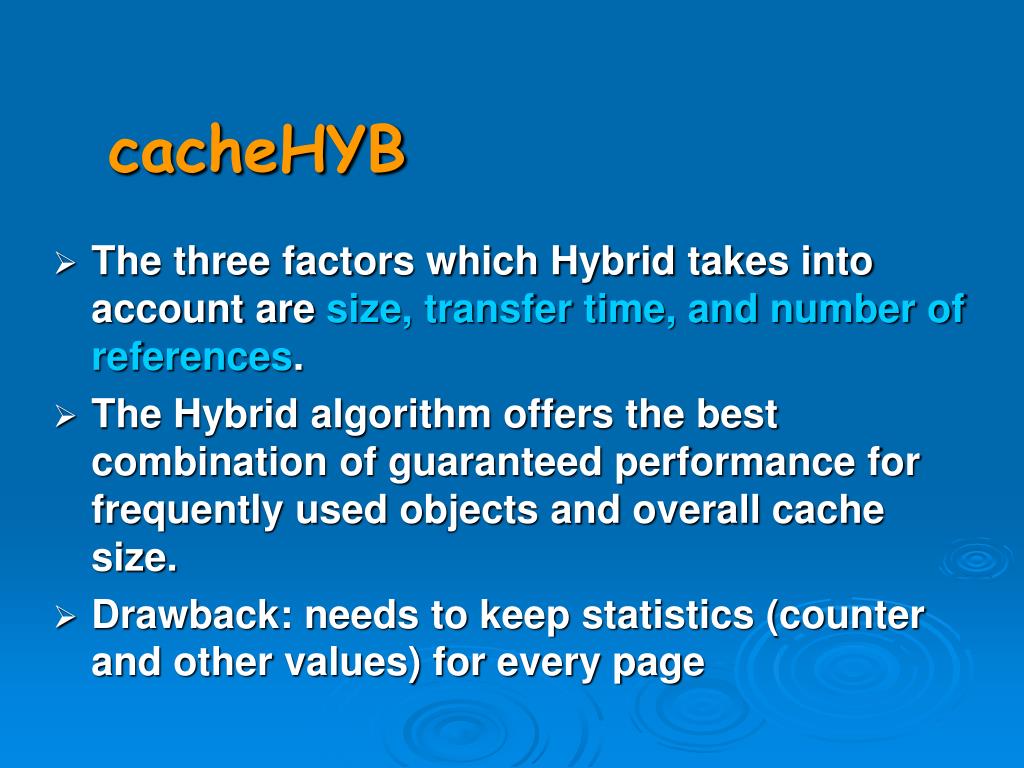 cacheHYB

➢ The three factors which Hybrid takes into account are size, transfer time, and number of references.

➢ The Hybrid algorithm offers the best combination of guaranteed performance for frequently used objects and overall cache size.

➢ Drawback: needs to keep statistics (counter and other values) for every page